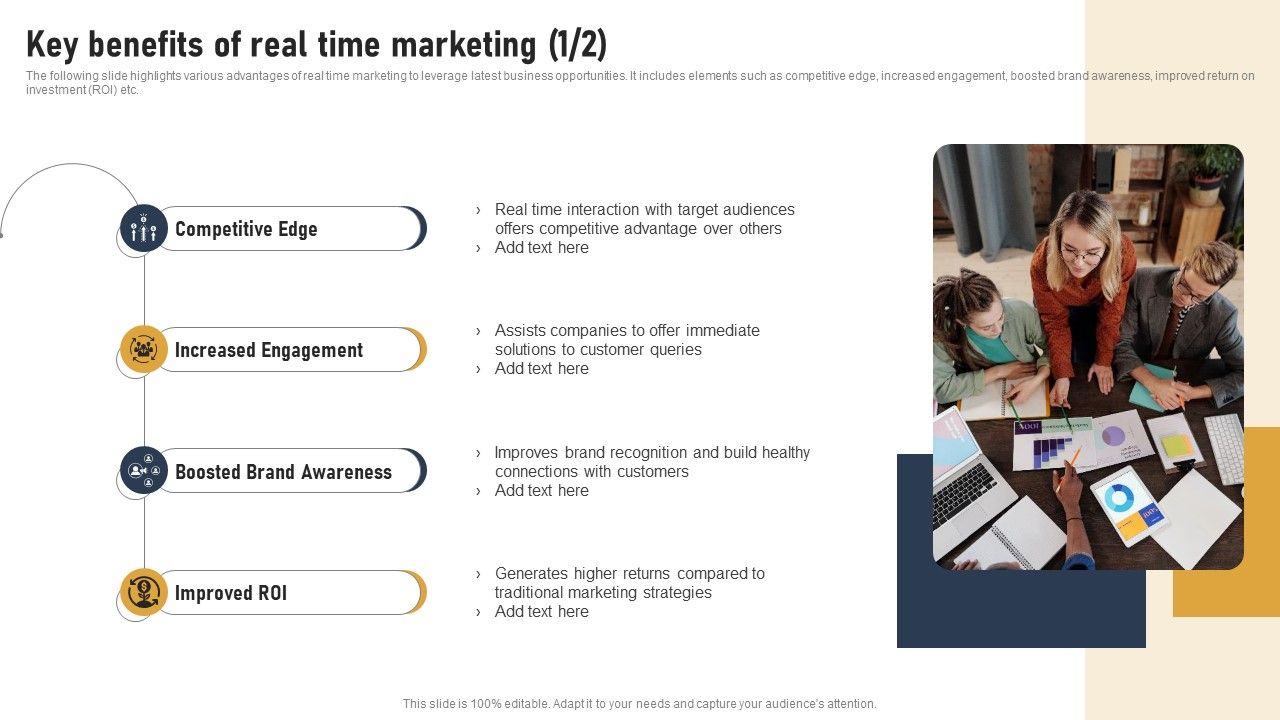 Key benefits of real time marketing (1/2)

The following slide highlights various advantages of real time marketing to leverage latest business opportunities. It includes elements such as competitive edge, increased engagement, boosted brand awareness, improved return on investment (ROI) etc.

Competitive Edge

› Real time interaction with target audiences offers competitive advantage over others
› Add text here

Increased Engagement

› Assists companies to offer immediate solutions to customer queries
› Add text here

Boosted Brand Awareness

› Improves brand recognition and build healthy connections with customers
› Add text here

Improved ROI

› Generates higher returns compared to traditional marketing strategies
› Add text here

This slide is 100% editable. Adapt it to your needs and capture your audience's attention.